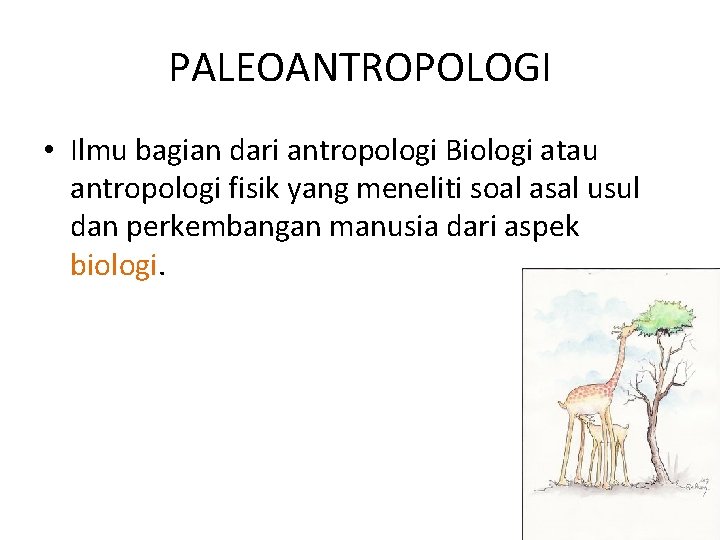 PALEOANTROPOLOGI

• Ilmu bagian dari antropologi Biologi atau antropologi fisik yang meneliti soal asal usul dan perkembangan manusia dari aspek biologi.